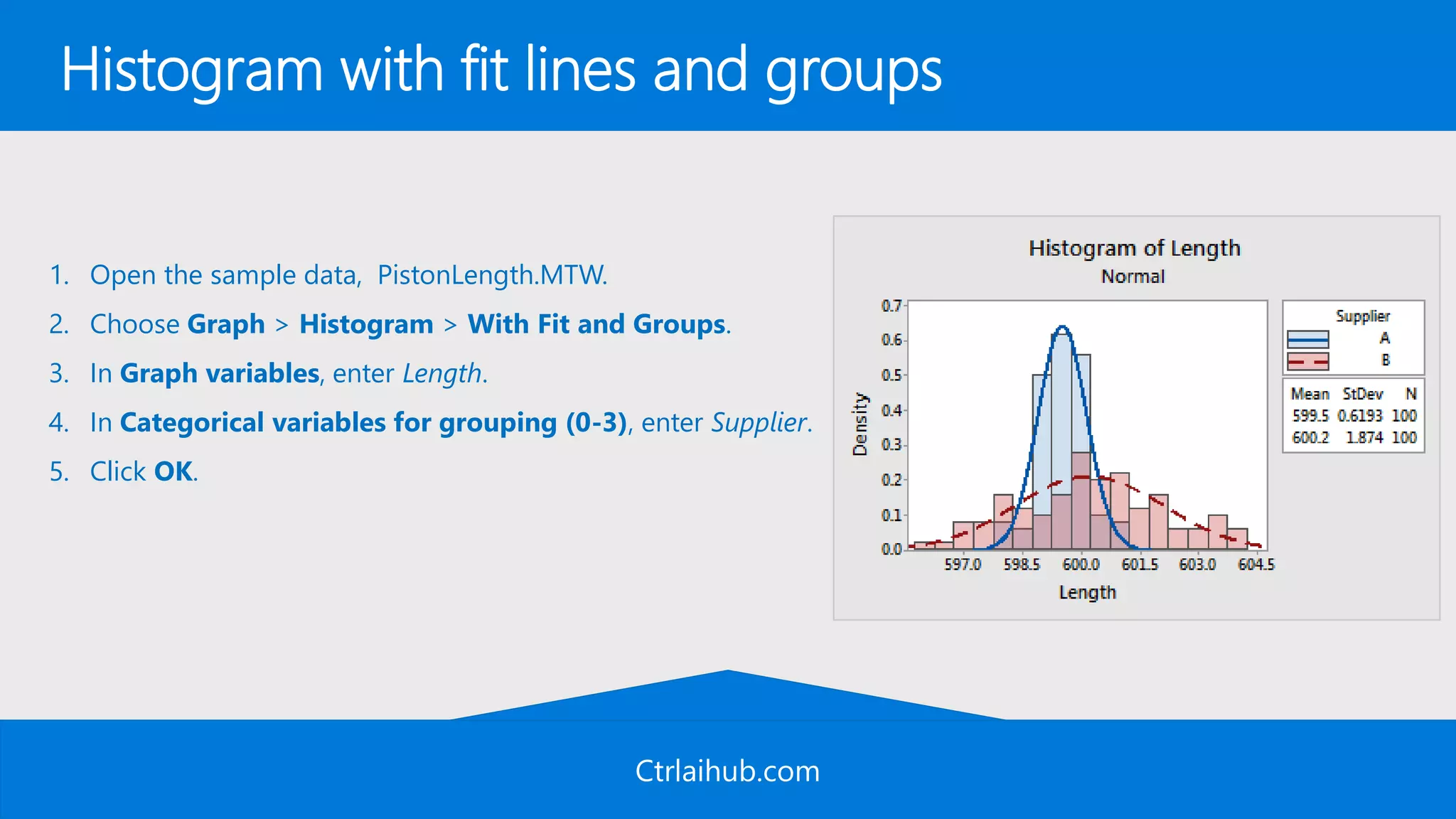 Histogram with fit lines and groups

1. Open the sample data, PistonLength.MTW.
2. Choose Graph > Histogram > With Fit and Groups.
3. In Graph variables, enter Length.
4. In Categorical variables for grouping (0-3), enter Supplier.
5. Click OK.

Histogram of Length
Normal

Density
0.7
0.6
0.5
0.4
0.3
0.2
0.1
0.0

597.0 598.5 600.0 601.5 603.0 604.5
Length

Supplier
A
B

| Mean | StDev | N |
|---|---|---|
| 599.5 | 0.6193 | 100 |
| 600.2 | 1.874 | 100 |

Ctrlaihub.com